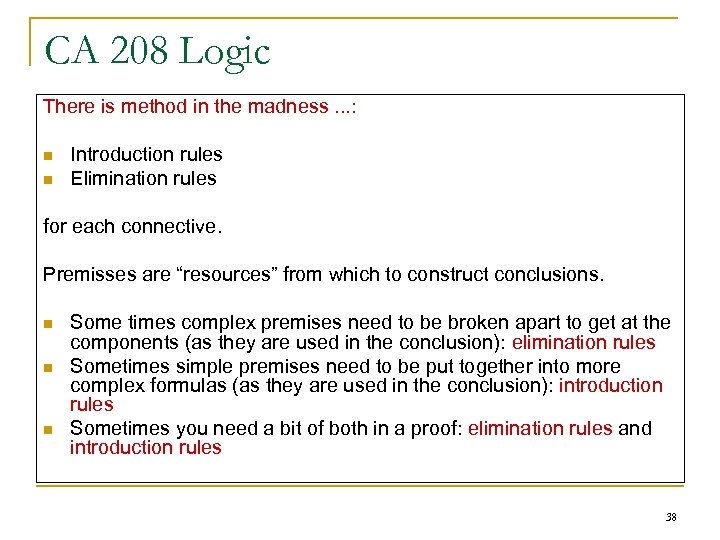 CA 208 Logic

There is method in the madness ...:

- Introduction rules
- Elimination rules

for each connective.

Premisses are “resources” from which to construct conclusions.

- Some times complex premises need to be broken apart to get at the components (as they are used in the conclusion): elimination rules
- Sometimes simple premises need to be put together into more complex formulas (as they are used in the conclusion): introduction rules
- Sometimes you need a bit of both in a proof: elimination rules and introduction rules

38